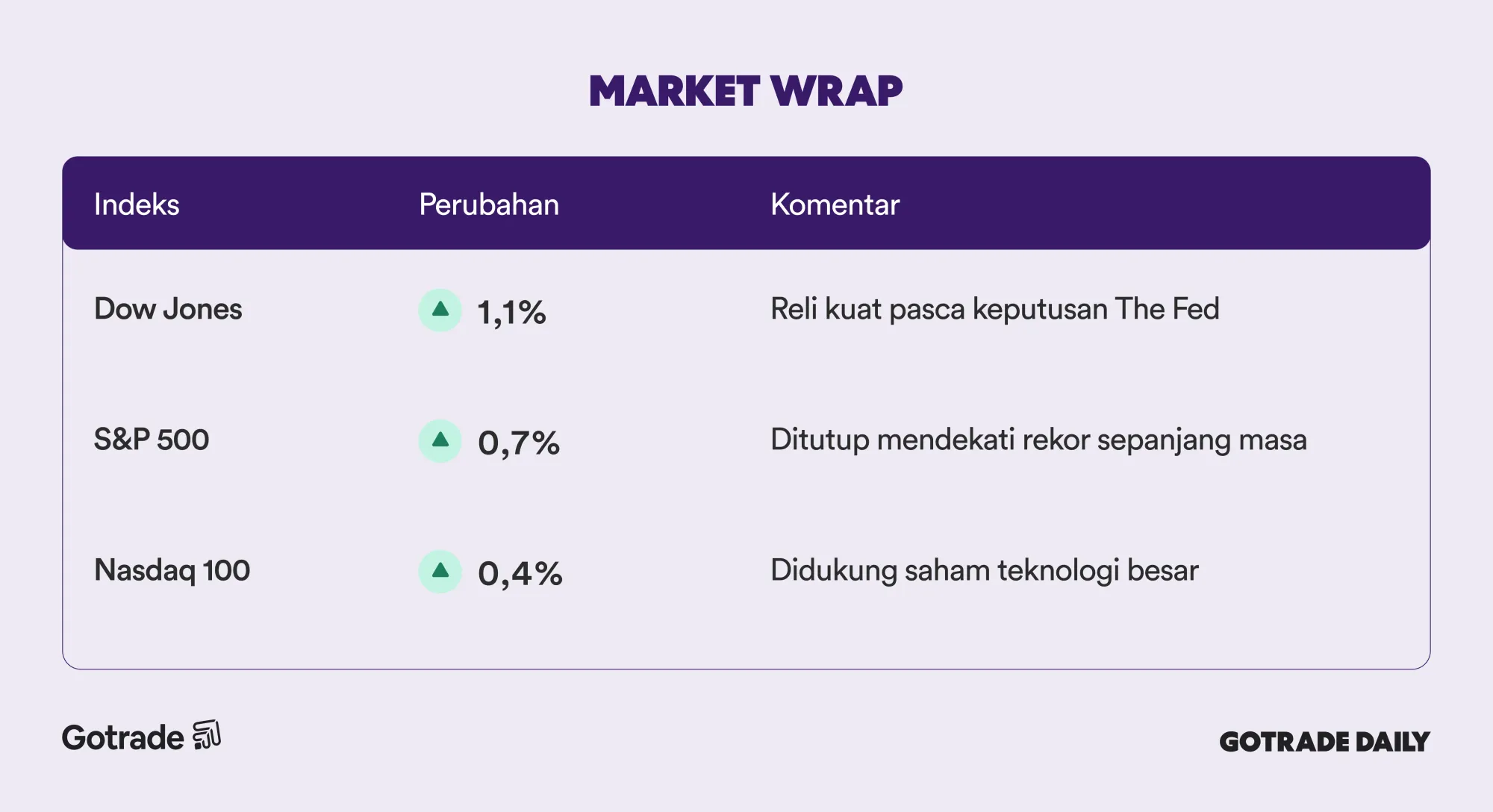 MARKET WRAP

| Indeks | Perubahan | Komentar |
|---|---|---|
| Dow Jones | 1,1% | Reli kuat pasca keputusan The Fed |
| S&P 500 | 0,7% | Ditutup mendekati rekor sepanjang masa |
| Nasdaq 100 | 0,4% | Didukung saham teknologi besar |

Gotrade

GOTRADE DAILY